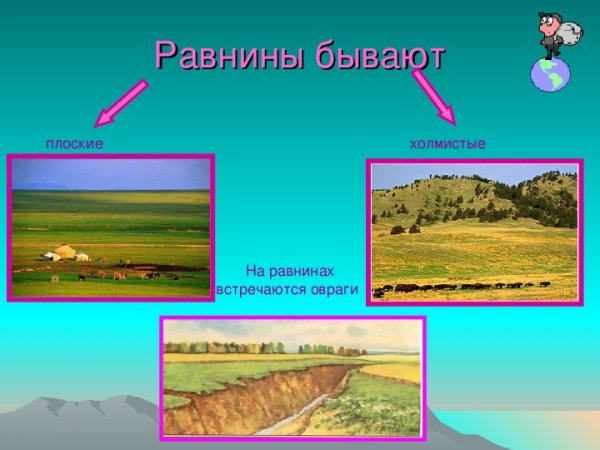 Равнины бывают

плоские

холмистые

На равнинах встречаются овраги